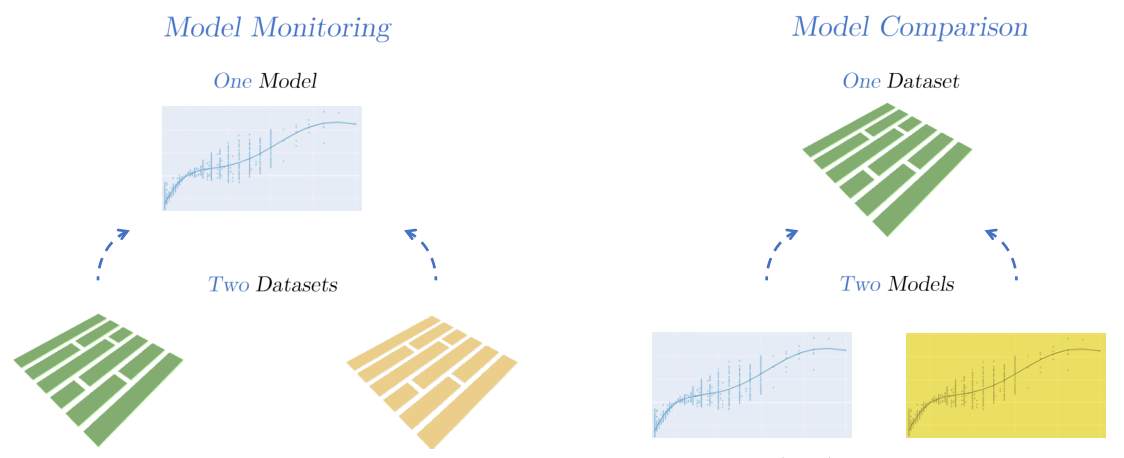 Model Monitoring

One Model

Two Datasets

Model Comparison

One Dataset

Two Models